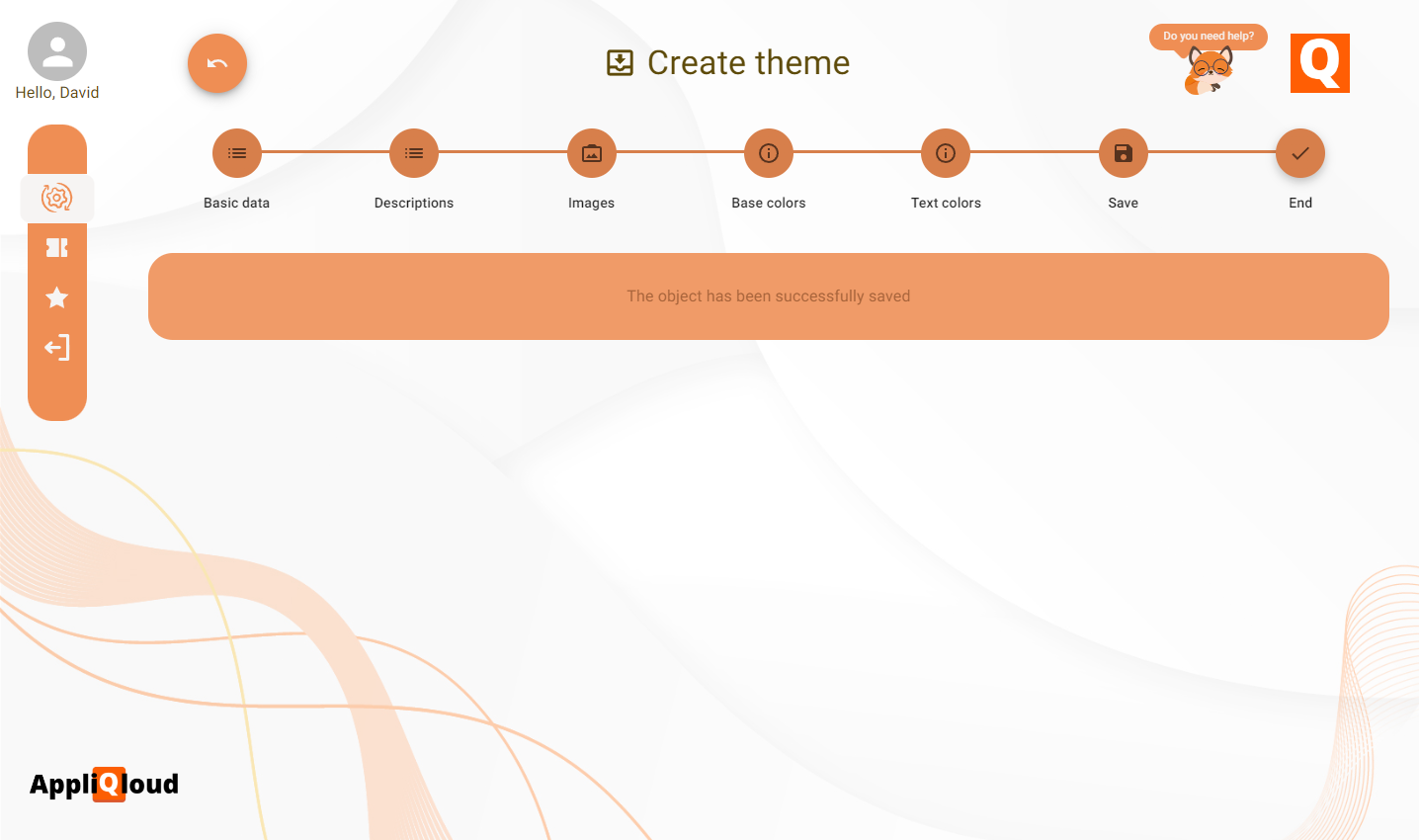 Hello, David

Create theme

Do you need help?

Q

Basic data
Descriptions
Images
Base colors
Text colors
Save
End

The object has been successfully saved

AppliQloud